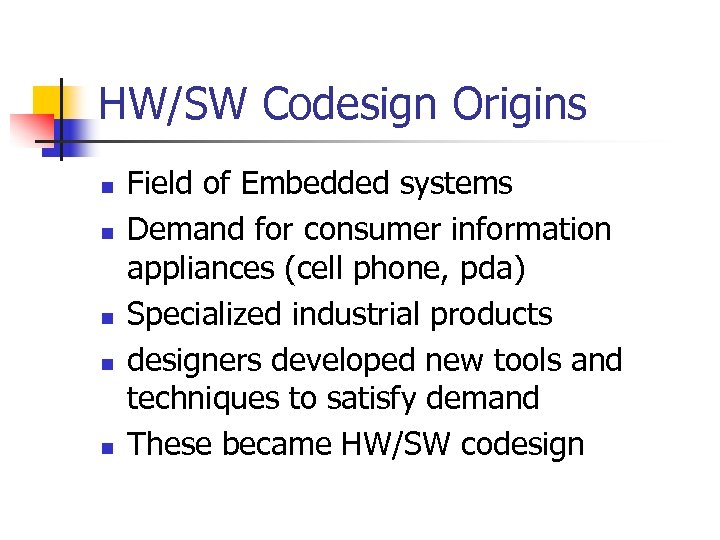 HW/SW Codesign Origins

- Field of Embedded systems
- Demand for consumer information appliances (cell phone, pda)
- Specialized industrial products
- designers developed new tools and techniques to satisfy demand
- These became HW/SW codesign